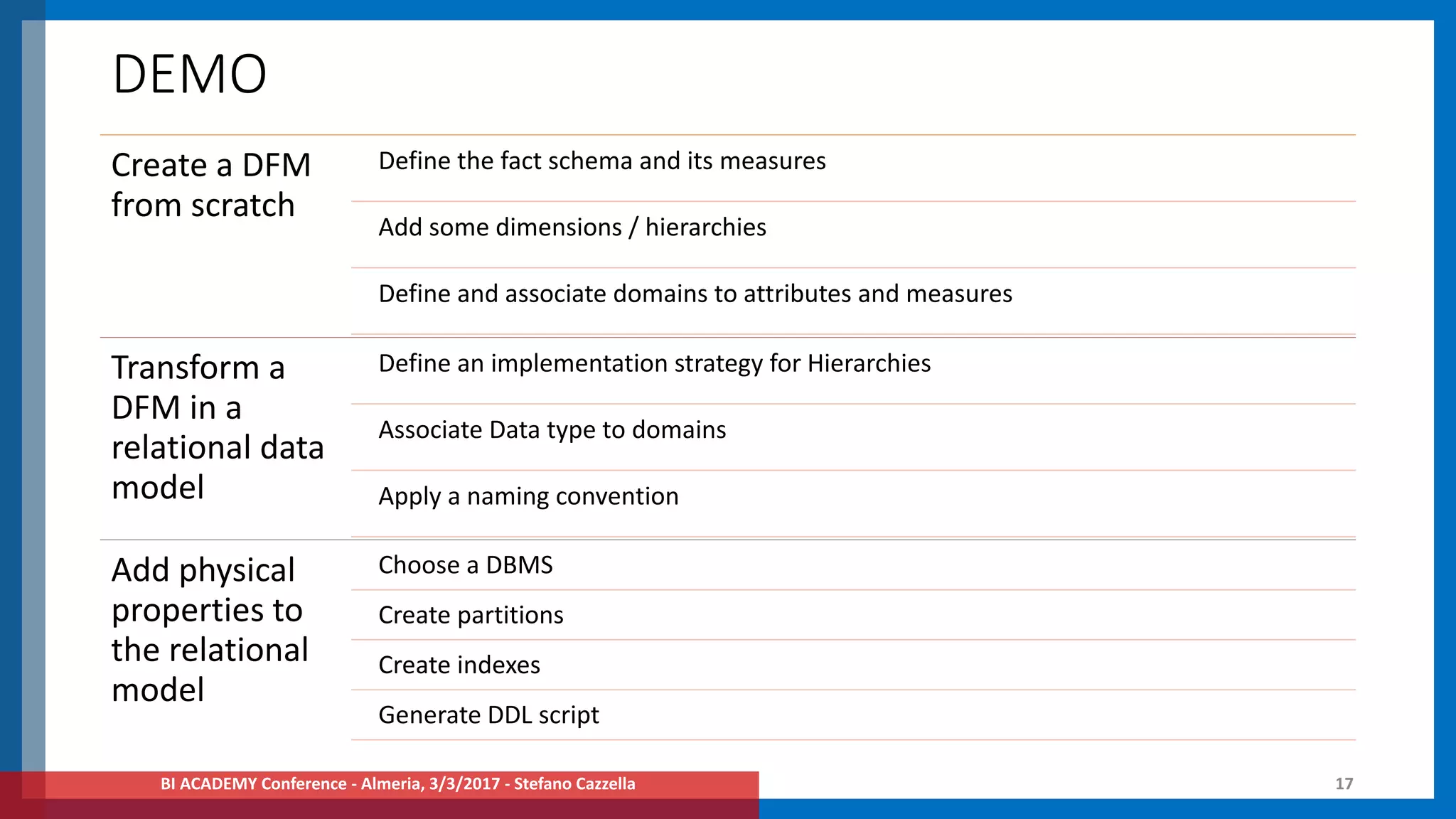 DEMO

Create a DFM from scratch

Define the fact schema and its measures

Add some dimensions / hierarchies

Define and associate domains to attributes and measures

Transform a DFM in a relational data model

Define an implementation strategy for Hierarchies

Associate Data type to domains

Apply a naming convention

Add physical properties to the relational model

Choose a DBMS

Create partitions

Create indexes

Generate DDL script

BI ACADEMY Conference - Almeria, 3/3/2017 - Stefano Cazzella

17